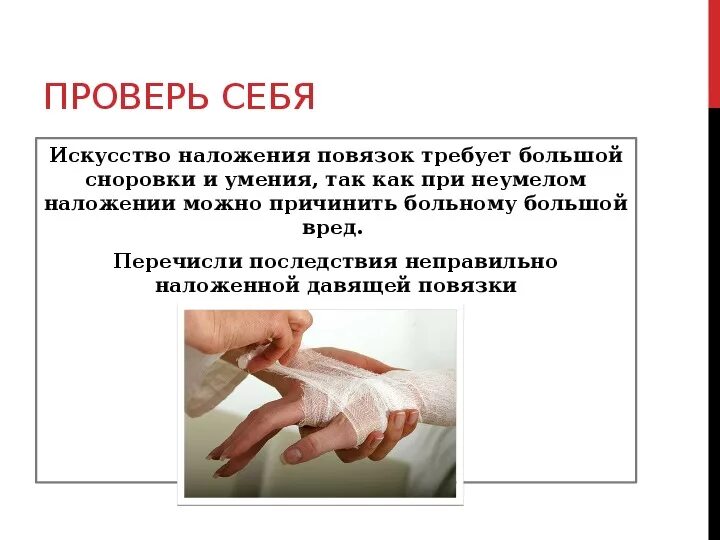 ПРОВЕРЬ СЕБЯ

Искусство наложения повязок требует большой сноровки и умения, так как при неумелом наложении можно причинить больному большой вред.

Перечисли последствия неправильно наложенной давящей повязки